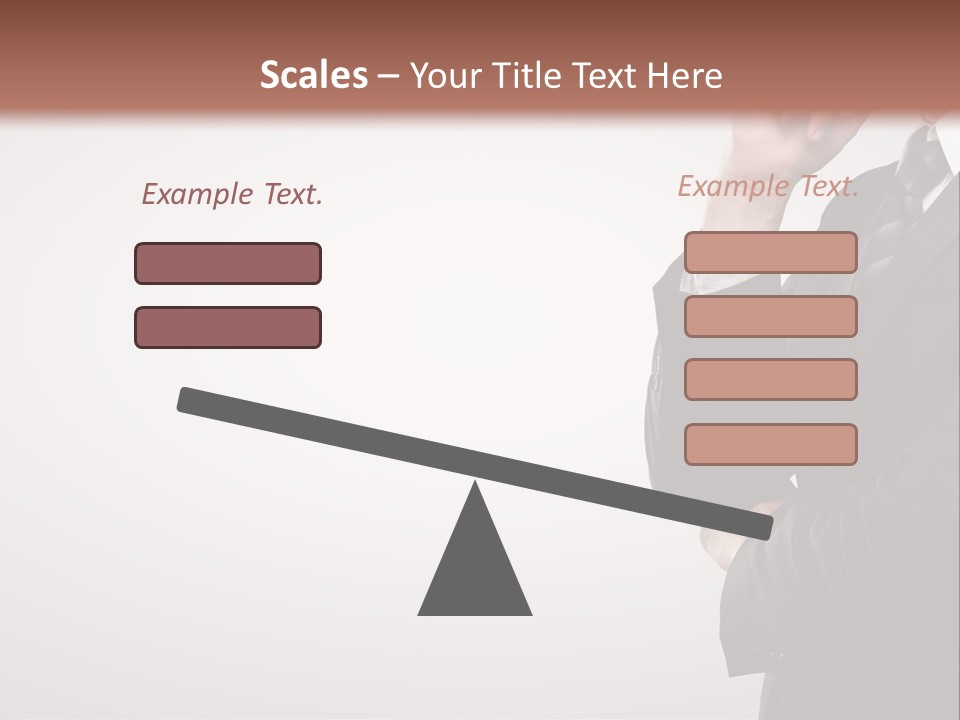 Scales – Your Title Text Here

Example Text.

Example Text.